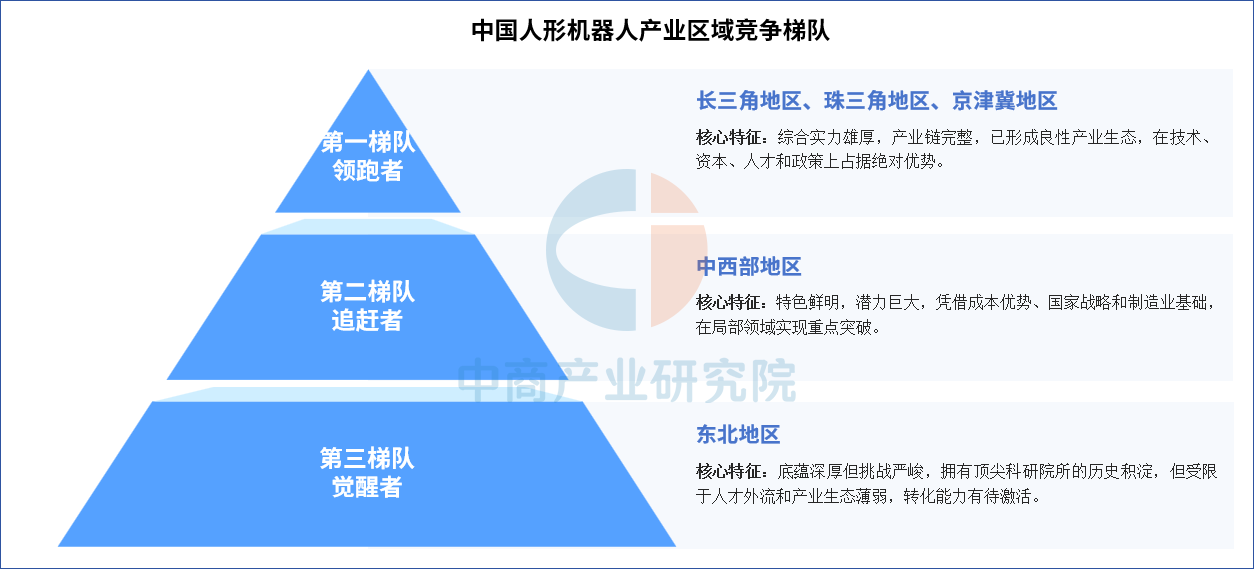 中国人形机器人产业区域竞争梯队

第一梯队
领跑者

长三角地区、珠三角地区、京津冀地区

核心特征：综合实力雄厚，产业链完整，已形成良性产业生态，在技术、资本、人才和政策上占据绝对优势。

第二梯队
追赶者

中西部地区

核心特征：特色鲜明，潜力巨大，凭借成本优势、国家战略和制造业基础，在局部领域实现重点突破。

第三梯队
觉醒者

东北地区

核心特征：底蕴深厚但挑战严峻，拥有顶尖科研院所的历史积淀，但受限于人才外流和产业生态薄弱，转化能力有待激活。

中商产业研究院